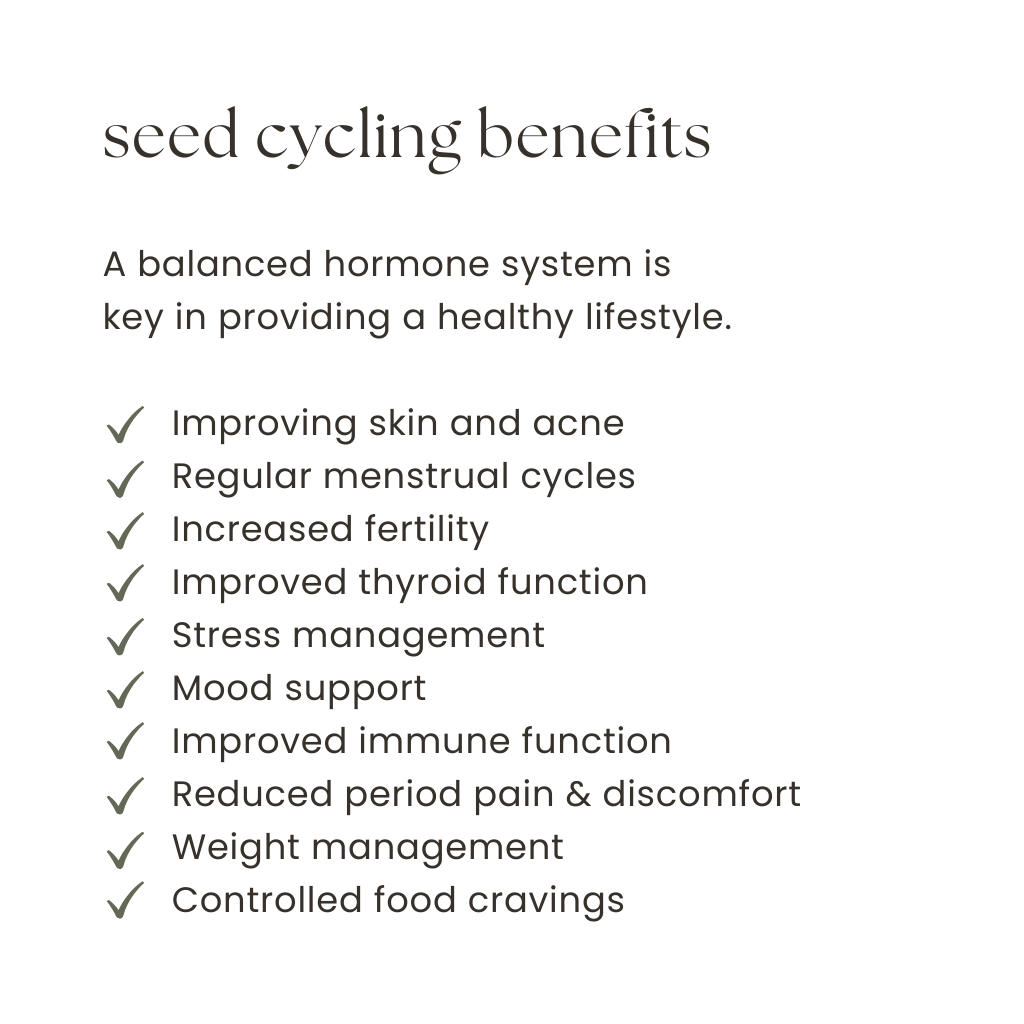 seed cycling benefits

A balanced hormone system is key in providing a healthy lifestyle.

✓ Improving skin and acne
✓ Regular menstrual cycles
✓ Increased fertility
✓ Improved thyroid function
✓ Stress management
✓ Mood support
✓ Improved immune function
✓ Reduced period pain & discomfort
✓ Weight management
✓ Controlled food cravings